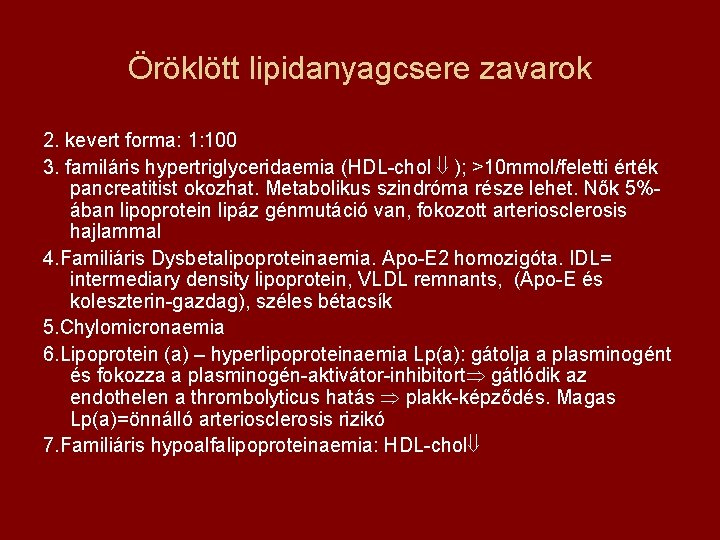 Öröklött lipidanyagcsere zavarok

2. kevert forma: 1:100

3. familáris hypertriglyceridaemia (HDL-chol $\Downarrow$ ); >10mmol/feletti érték pancreatitist okozhat. Metabolikus szindróma része lehet. Nők 5%-ában lipoprotein lipáz génmutáció van, fokozott arteriosclerosis hajlammal

4.Familiáris Dysbetalipoproteinaemia. Apo-E2 homozigóta. IDL= intermediary density lipoprotein, VLDL remnants, (Apo-E és koleszterin-gazdag), széles bétacsík

5.Chylomicronaemia

6.Lipoprotein (a) – hyperlipoproteinaemia Lp(a): gátolja a plasminogént és fokozza a plasminogén-aktivátor-inhibitort$\Rightarrow$ gátlódik az endothelen a thrombolyticus hatás $\Rightarrow$ plakk-képződés. Magas Lp(a)=önnálló arteriosclerosis rizikó

7.Familiáris hypoalfalipoproteinaemia: HDL-chol$\Downarrow$